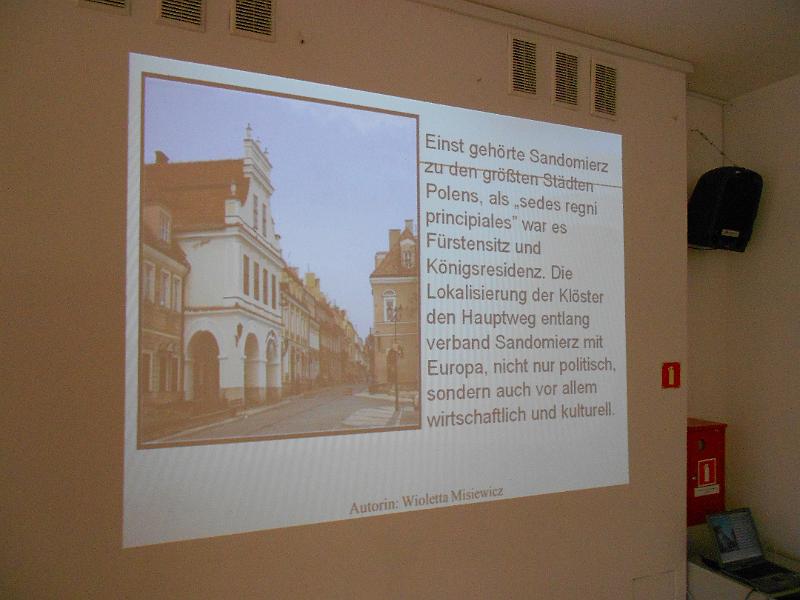 Einst gehörte Sandomierz zu den größten Städten Polens, als „sedes regni principiales" war es Fürstensitz und Königsresidenz. Die Lokalisierung der Klöster den Hauptweg entlang verband Sandomierz mit Europa, nicht nur politisch, sondern auch vor allem wirtschaftlich und kulturell.

Autorin: Wioletta Misiewicz